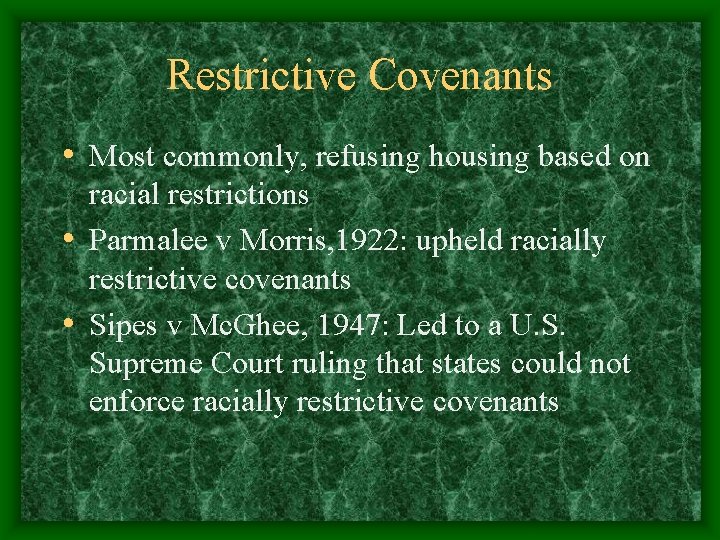 Restrictive Covenants

• Most commonly, refusing housing based on racial restrictions

• Parmalee v Morris,1922: upheld racially restrictive covenants

• Sipes v McGhee, 1947: Led to a U.S. Supreme Court ruling that states could not enforce racially restrictive covenants